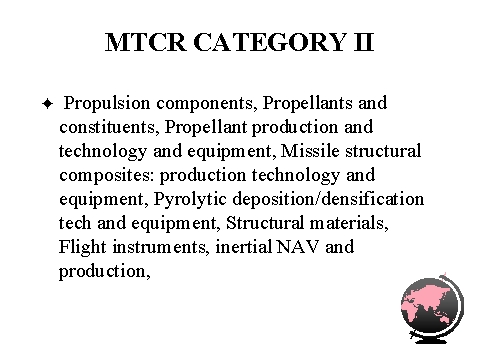 MTCR CATEGORY II

✦ Propulsion components, Propellants and constituents, Propellant production and technology and equipment, Missile structural composites: production technology and equipment, Pyrolytic deposition/densification tech and equipment, Structural materials, Flight instruments, inertial NAV and production,